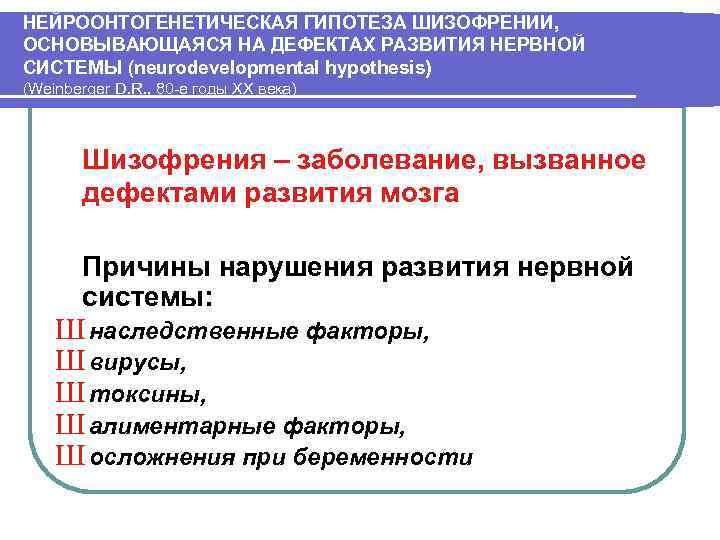 НЕЙРООНТОГЕНЕТИЧЕСКАЯ ГИПОТЕЗА ШИЗОФРЕНИИ, ОСНОВЫВАЮЩАЯСЯ НА ДЕФЕКТАХ РАЗВИТИЯ НЕРВНОЙ СИСТЕМЫ (neurodevelopmental hypothesis)
(Weinberger D.R., 80-е годы XX века)

Шизофрения – заболевание, вызванное дефектами развития мозга

Причины нарушения развития нервной системы:
Ш наследственные факторы,
Ш вирусы,
Ш токсины,
Ш алиментарные факторы,
Ш осложнения при беременности